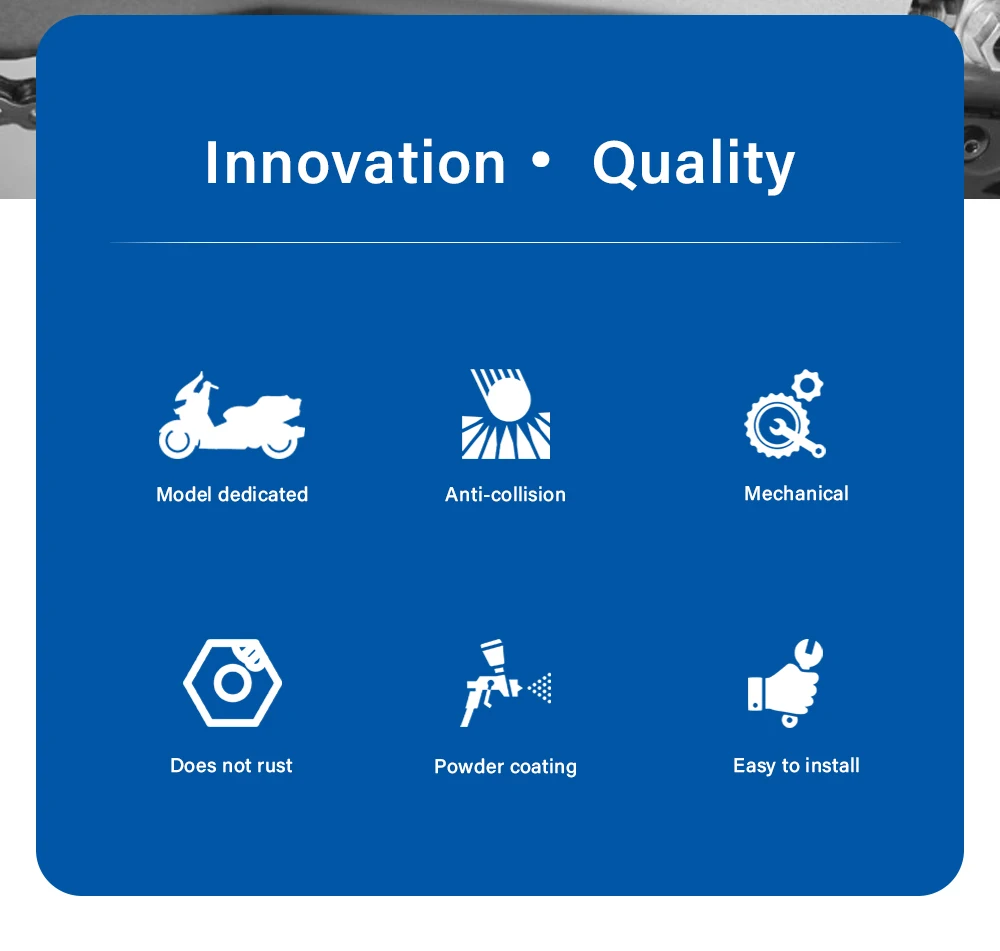 Innovation • Quality

Model dedicated

Anti-collision

Mechanical

Does not rust

Powder coating

Easy to install